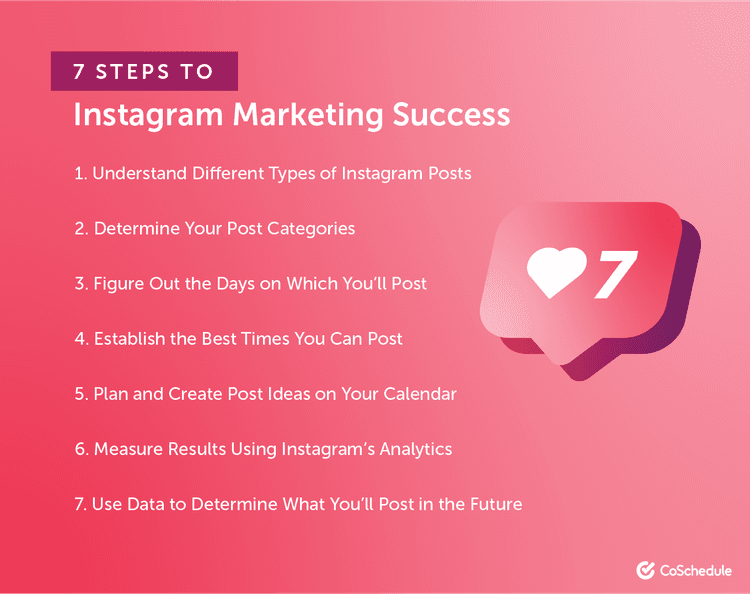 7 STEPS TO
Instagram Marketing Success

1. Understand Different Types of Instagram Posts

2. Determine Your Post Categories

3. Figure Out the Days on Which You'll Post

4. Establish the Best Times You Can Post

5. Plan and Create Post Ideas on Your Calendar

6. Measure Results Using Instagram's Analytics

7. Use Data to Determine What You'll Post in the Future

7

CoSchedule